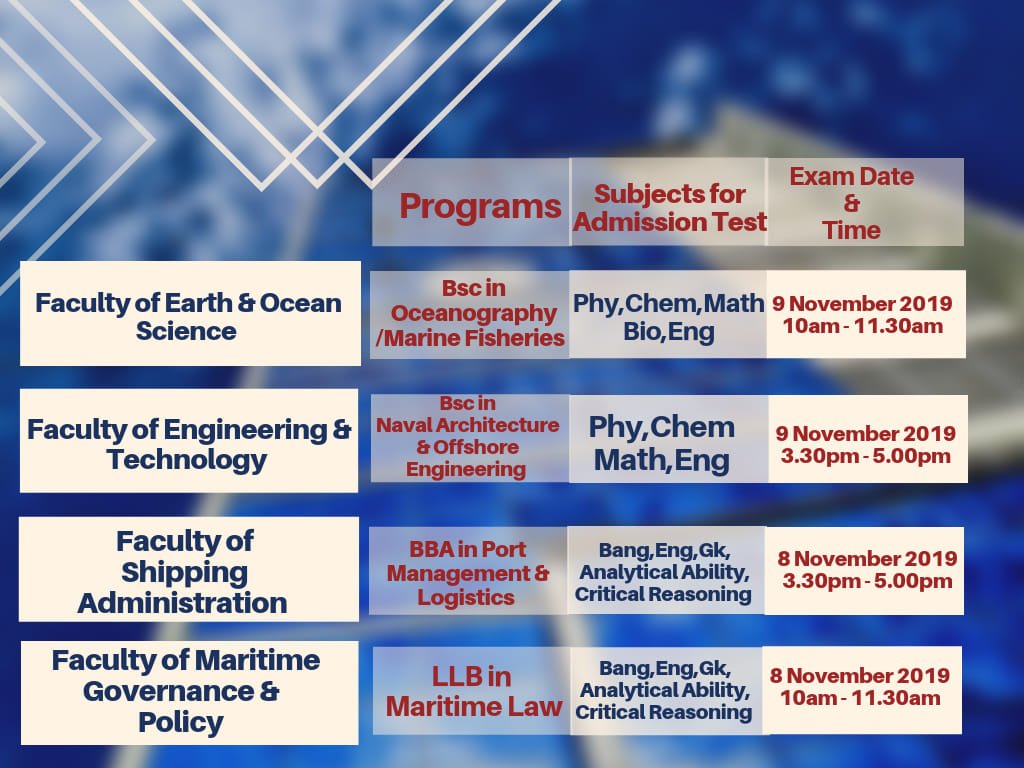 |  | Programs | Subjects for Admission Test | Exam Date & Time |
|---|---|---|---|
| Faculty of Earth & Ocean Science | Bsc in Oceanography /Marine Fisheries | Phy,Chem,Math Bio,Eng | 9 November 2019 10am - 11.30am |
| Faculty of Engineering & Technology | Bsc in Naval Architecture & Offshore Engineering | Phy,Chem Math,Eng | 9 November 2019 3.30pm - 5.00pm |
| Faculty of Shipping Administration | BBA in Port Management & Logistics | Bang,Eng,Gk, Analytical Ability, Critical Reasoning | 8 November 2019 3.30pm - 5.00pm |
| Faculty of Maritime Governance & Policy | LLB in Maritime Law | Bang,Eng,Gk, Analytical Ability, Critical Reasoning | 8 November 2019 10am - 11.30am |